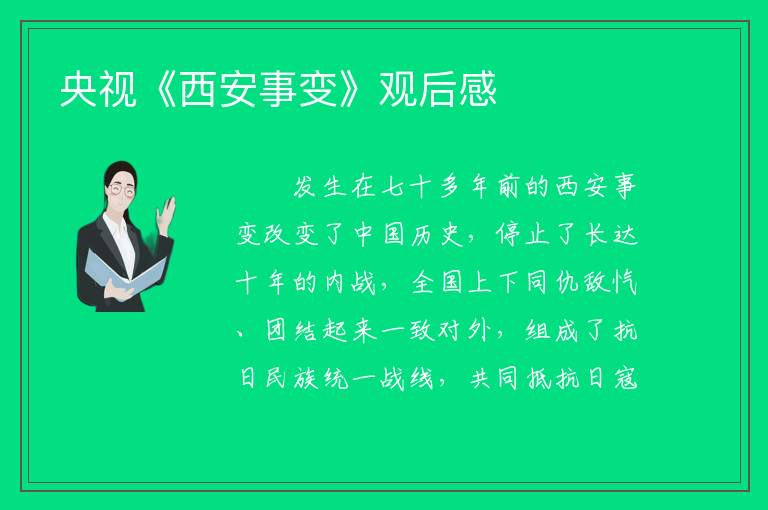 央视《西安事变》观后感

发生在七十多年前的西安事变改变了中国历史，停止了长达十年的内战，全国上下同仇敌忾、团结起来一致对外，组成了抗日民族统一战线，共同抵抗日寇